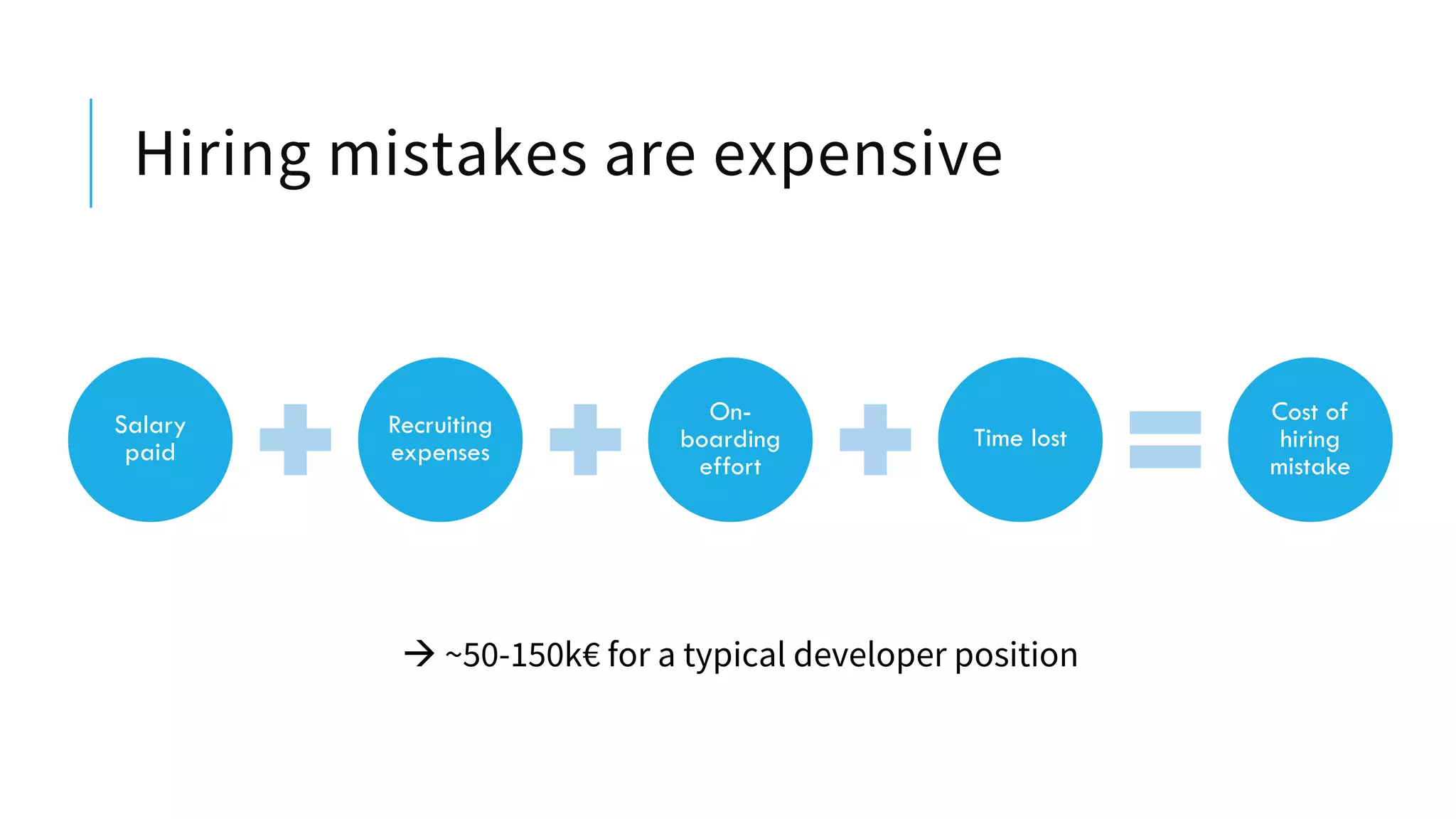 Hiring mistakes are expensive

Salary paid + Recruiting expenses + On-boarding effort + Time lost = Cost of hiring mistake

→ ~50-150k€ for a typical developer position